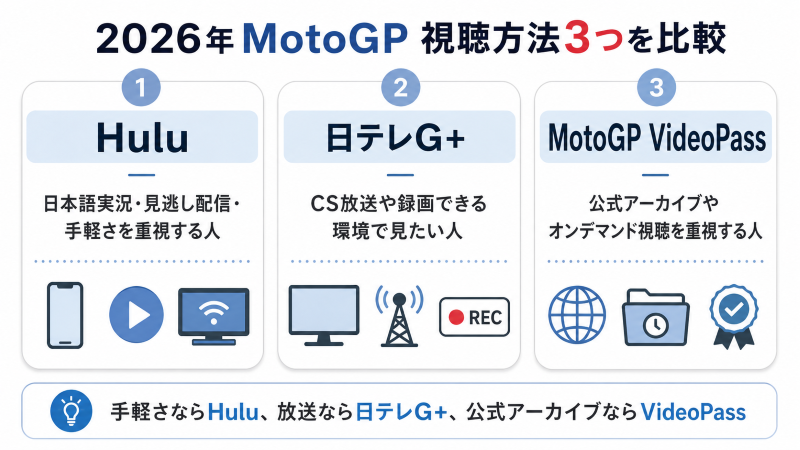 2026年 MotoGP 視聴方法3つを比較

1
Hulu
日本語実況・見逃し配信・手軽さを重視する人

2
日テレG+
CS放送や録画できる環境で見たい人

REC

3
MotoGP VideoPass
公式アーカイブやオンデマンド視聴を重視する人

手軽さならHulu、放送なら日テレG+、公式アーカイブならVideoPass